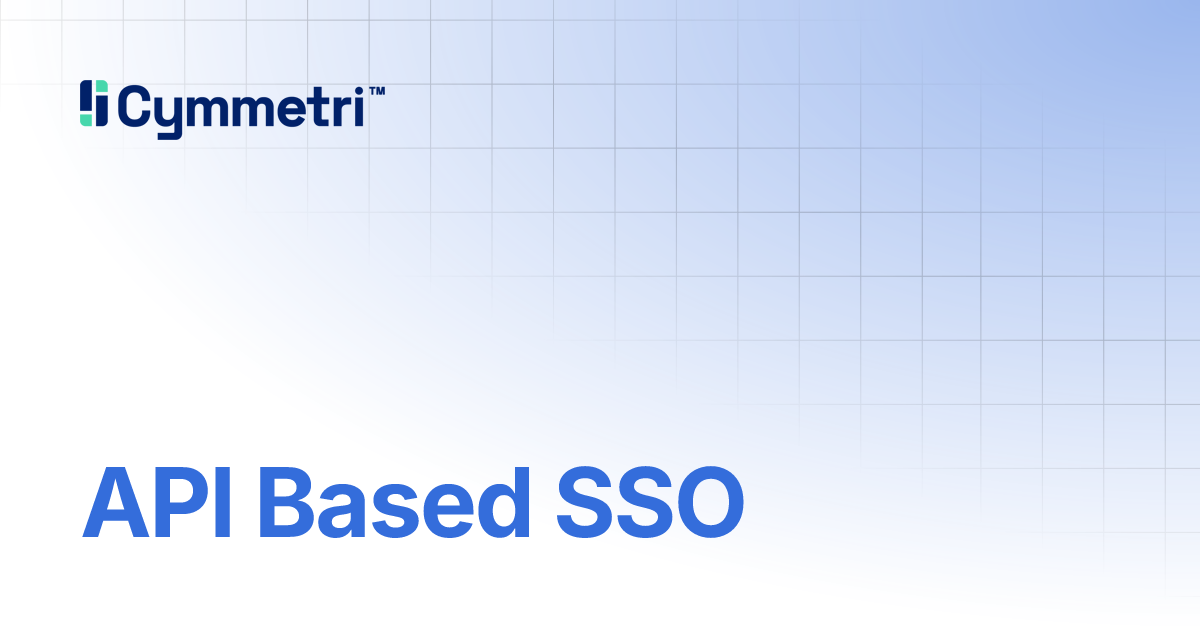 Cymmetri™

API Based SSO